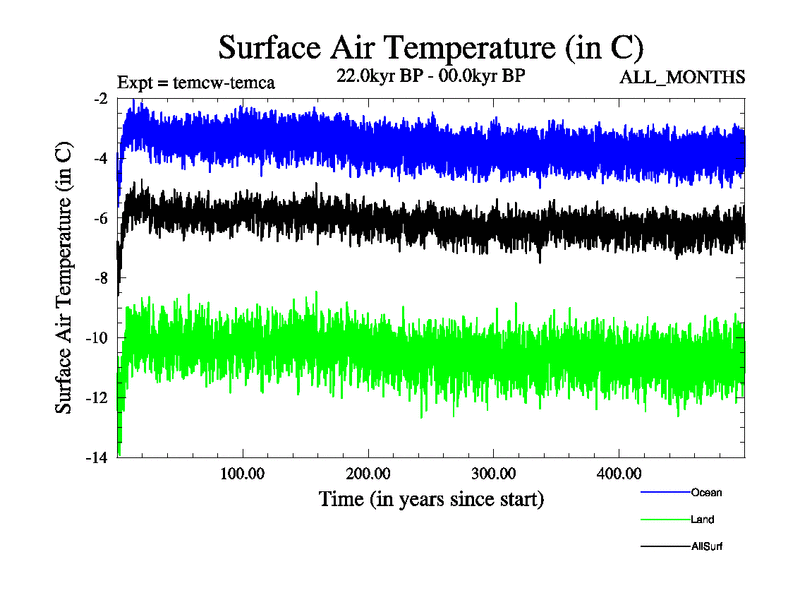 Surface Air Temperature (in C)

Expt = temcw-temca

22.0kyr BP - 00.0kyr BP

ALL_MONTHS

Surface Air Temperature (in C)

-2
-4
-6
-8
-10
-12
-14

100.00
200.00
300.00
400.00

Time (in years since start)

Ocean
Land
AllSurf